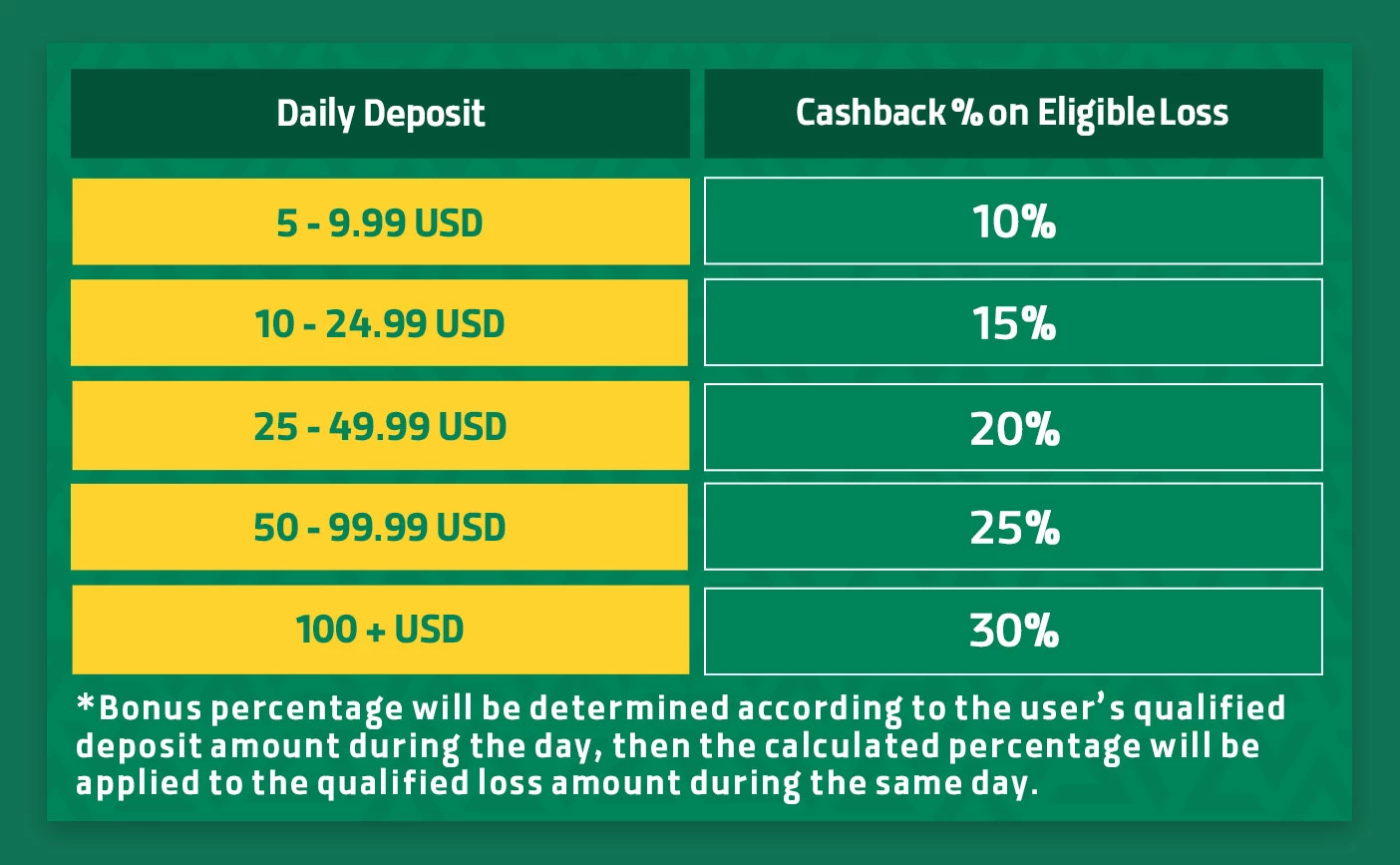 | Daily Deposit | Cashback % on Eligible Loss |
|---|---|
| 5 - 9.99 USD | 10% |
| 10 - 24.99 USD | 15% |
| 25 - 49.99 USD | 20% |
| 50 - 99.99 USD | 25% |
| 100 + USD | 30% |

*Bonus percentage will be determined according to the user's qualified deposit amount during the day, then the calculated percentage will be applied to the qualified loss amount during the same day.